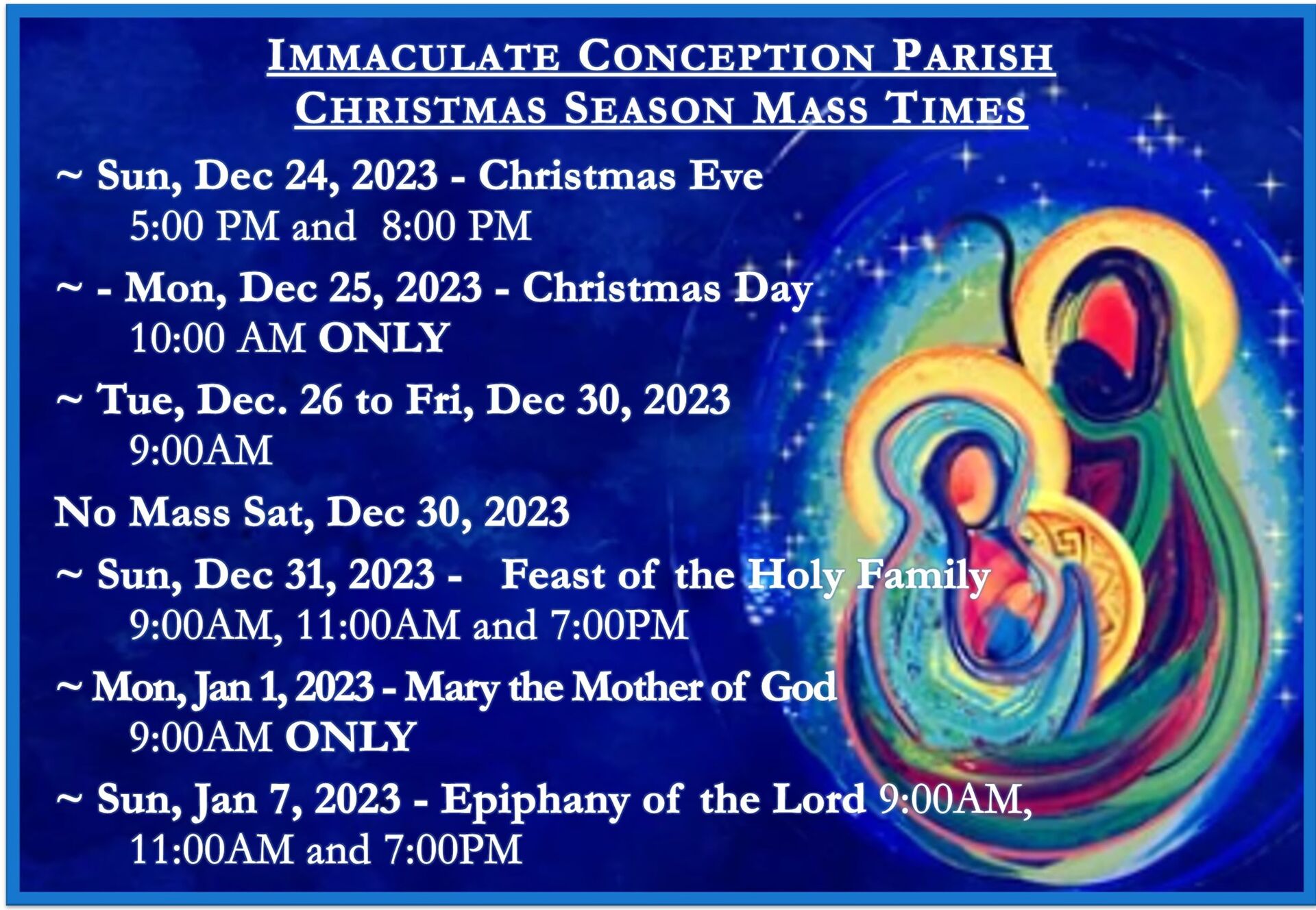 IMMACULATE CONCEPTION PARISH
CHRISTMAS SEASON MASS TIMES

~ Sun, Dec 24, 2023 - Christmas Eve
5:00 PM and 8:00 PM

~ - Mon, Dec 25, 2023 - Christmas Day
10:00 AM ONLY

~ Tue, Dec. 26 to Fri, Dec 30, 2023
9:00AM

No Mass Sat, Dec 30, 2023

~ Sun, Dec 31, 2023 - Feast of the Holy Family
9:00AM, 11:00AM and 7:00PM

~ Mon, Jan 1, 2023 - Mary the Mother of God
9:00AM ONLY

~ Sun, Jan 7, 2023 - Epiphany of the Lord 9:00AM, 11:00AM and 7:00PM